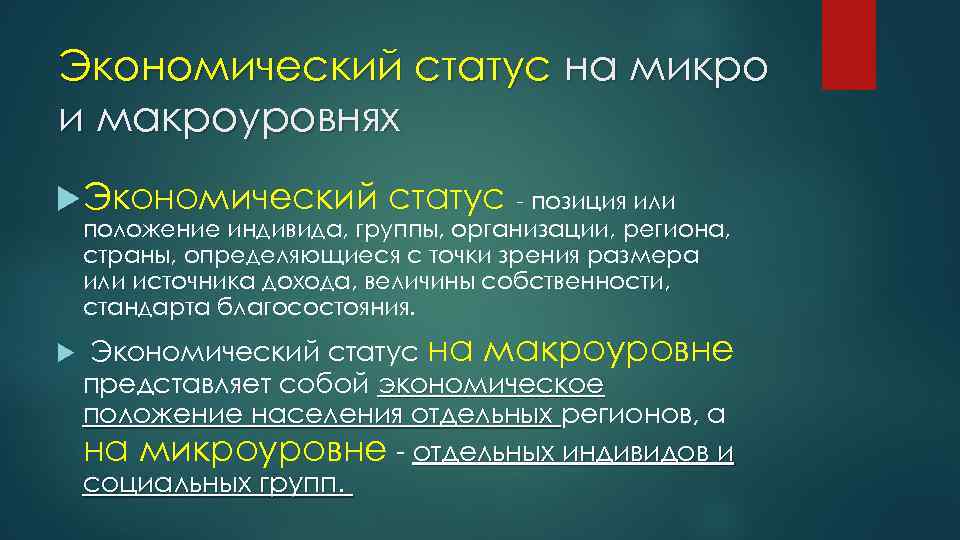 Экономический статус на микро и макроуровнях

Экономический статус - позиция или положение индивида, группы, организации, региона, страны, определяющиеся с точки зрения размера или источника дохода, величины собственности, стандарта благосостояния.

Экономический статус на макроуровне представляет собой экономическое положение населения отдельных регионов, а на микроуровне - отдельных индивидов и социальных групп.